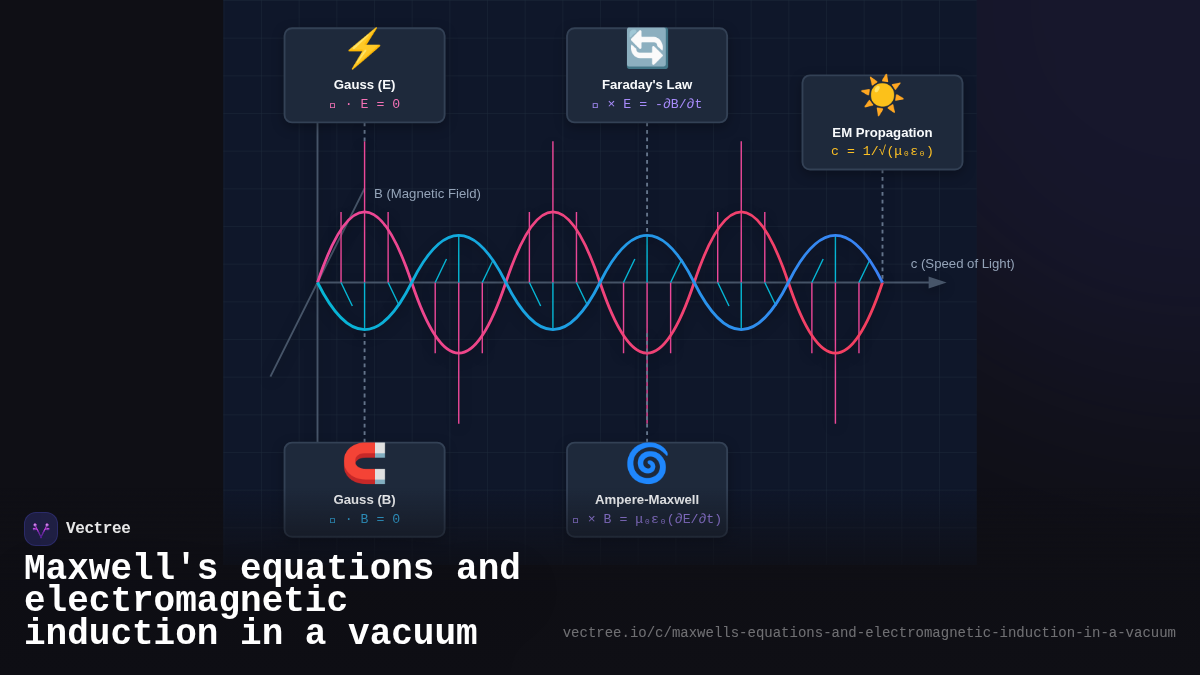 Gauss (E)
▫ · E = 0

Faraday's Law
▫ × E = -∂B/∂t

EM Propagation
c = 1/√(μ₀ε₀)

B (Magnetic Field)

c (Speed of Light)

Gauss (B)
▫ · B = 0

Ampere-Maxwell
▫ × B = μ₀ε₀(∂E/∂t)

Vectree

Maxwell's equations and electromagnetic induction in a vacuum

vectree.io/c/maxwells-equations-and-electromagnetic-induction-in-a-vacuum